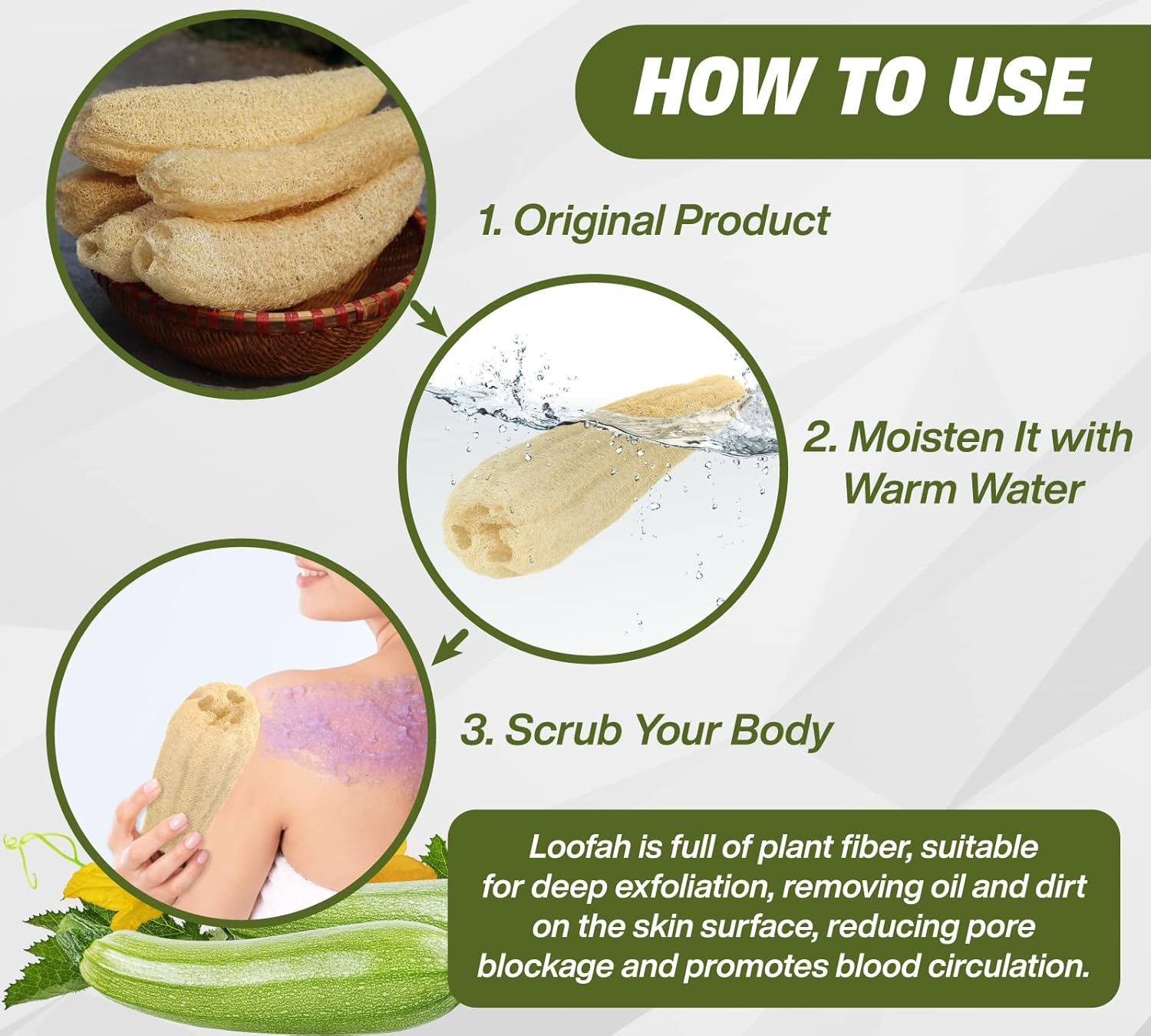 HOW TO USE

1. Original Product

2. Moisten It with Warm Water

3. Scrub Your Body

Loofah is full of plant fiber, suitable for deep exfoliation, removing oil and dirt on the skin surface, reducing pore blockage and promotes blood circulation.